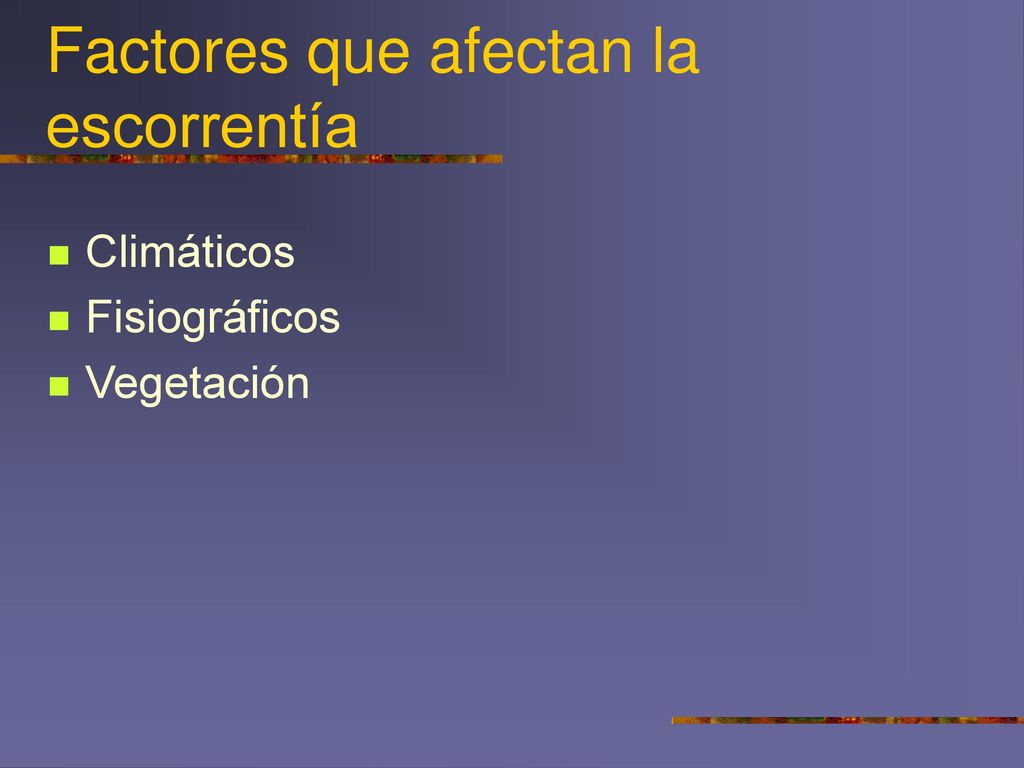 Factores que afectan la escorrentía

- Climáticos
- Fisiográficos
- Vegetación